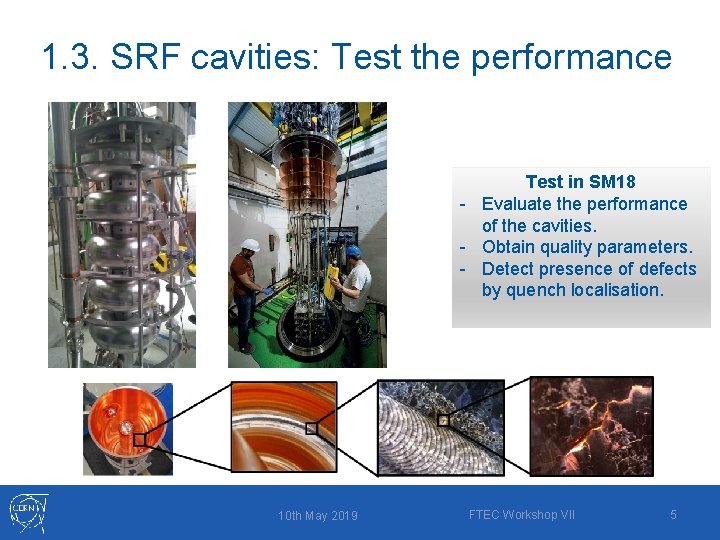 1.3. SRF cavities: Test the performance

Test in SM18
- Evaluate the performance of the cavities.
- Obtain quality parameters.
- Detect presence of defects by quench localisation.

CERN

10th May 2019

FTEC Workshop VII

5